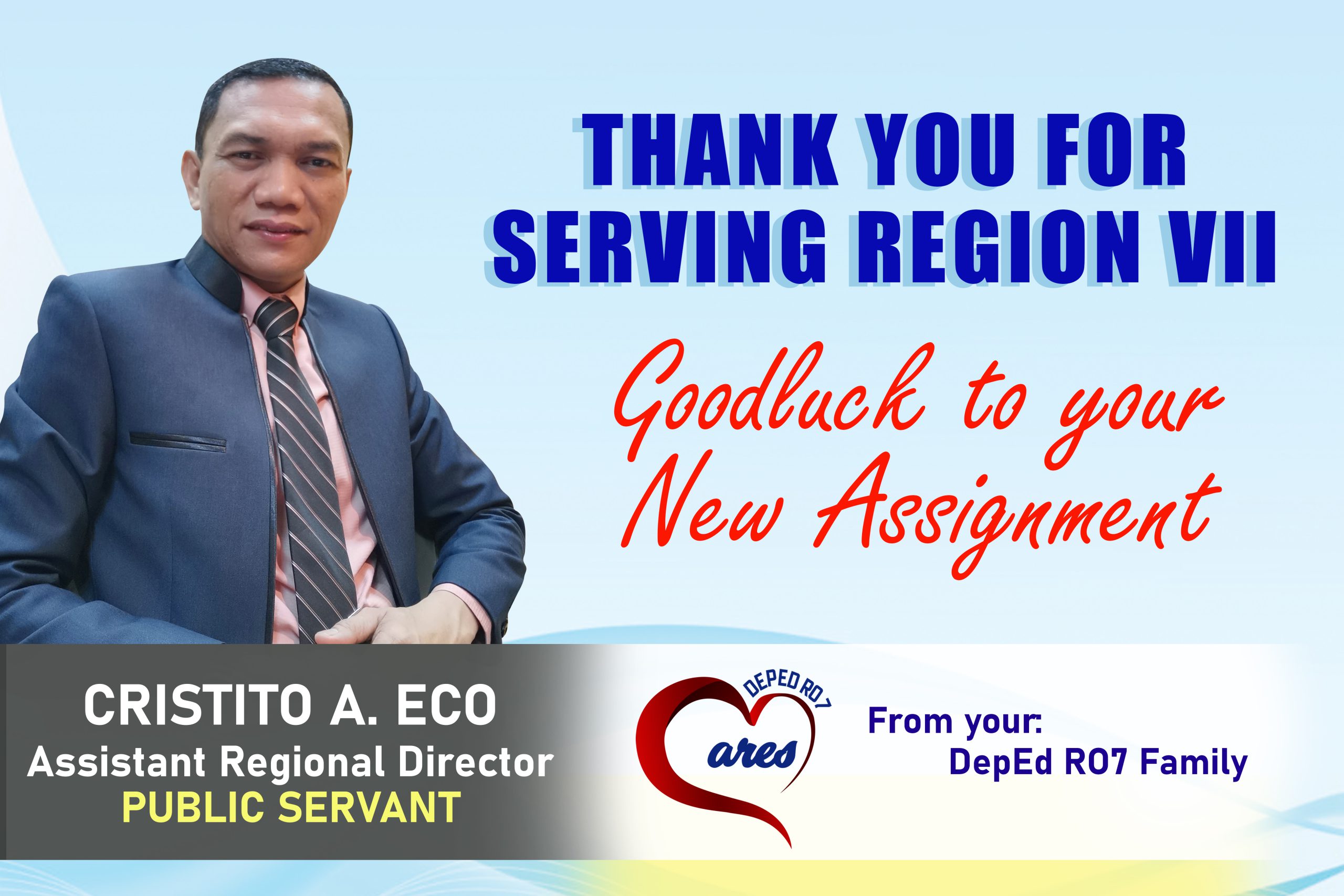 THANK YOU FOR SERVING REGION VII

Goodluck to your New Assignment

CRISTITO A. ECO
Assistant Regional Director
PUBLIC SERVANT

DEPED RO7
ares

From your:
DepEd RO7 Family